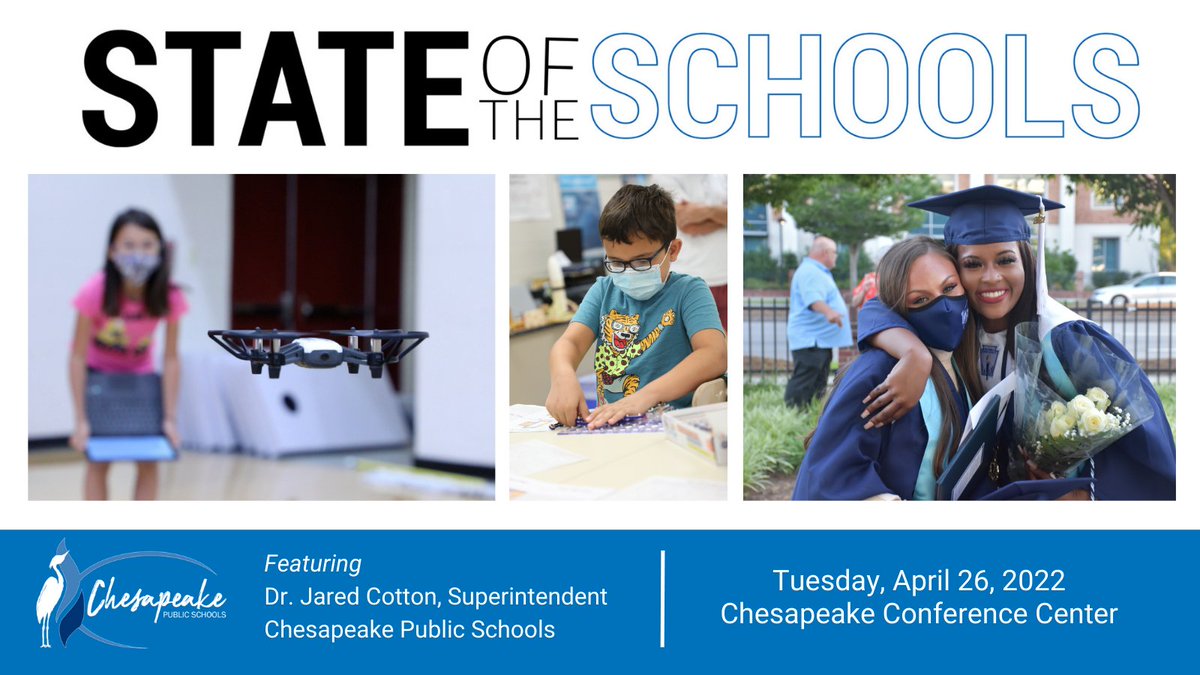 STATE OF THE SCHOOLS

Chesapeake PUBLIC SCHOOLS

Featuring
Dr. Jared Cotton, Superintendent
Chesapeake Public Schools

Tuesday, April 26, 2022
Chesapeake Conference Center